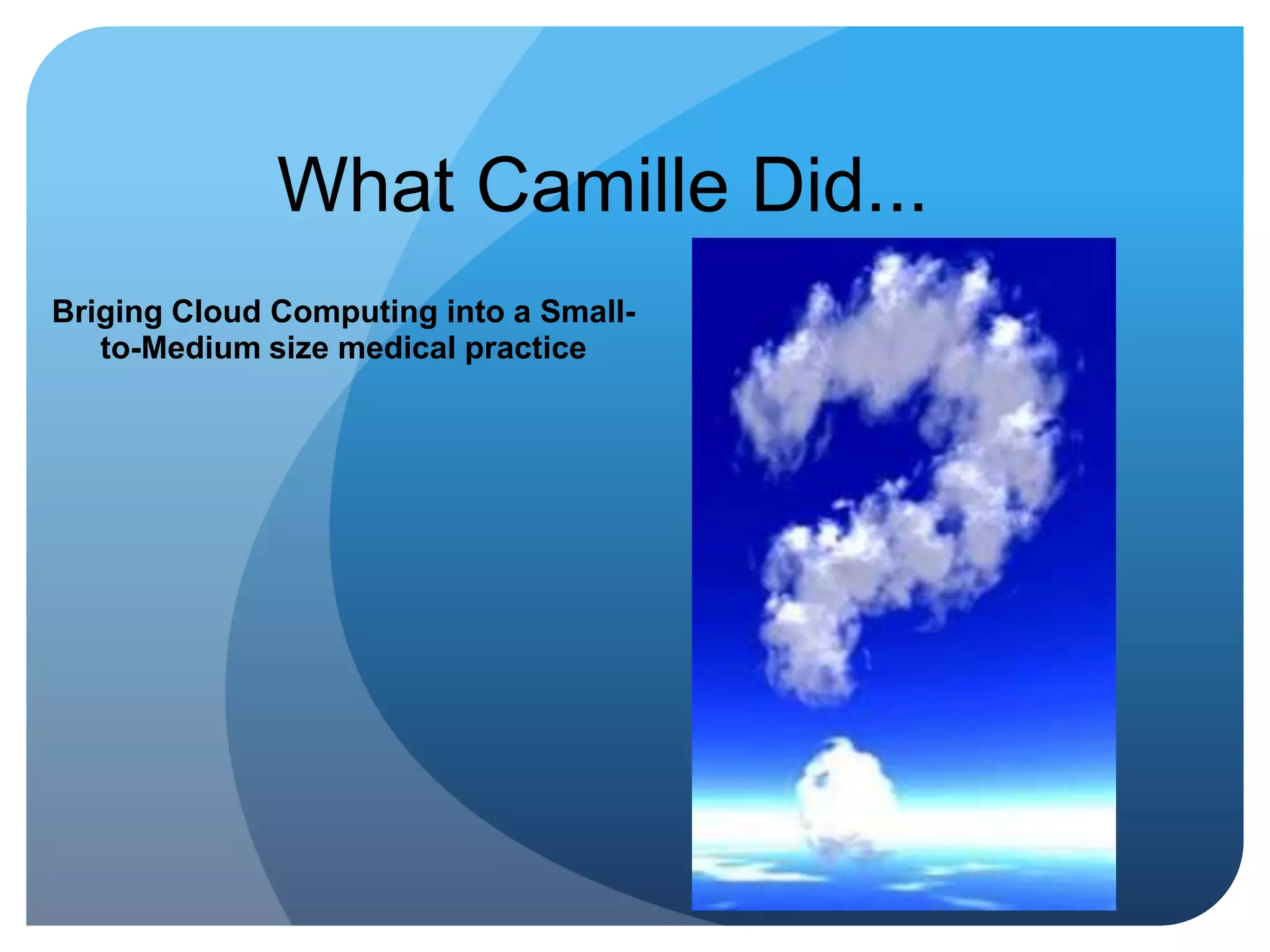 What Camille Did...

Briging Cloud Computing into a Small-to-Medium size medical practice